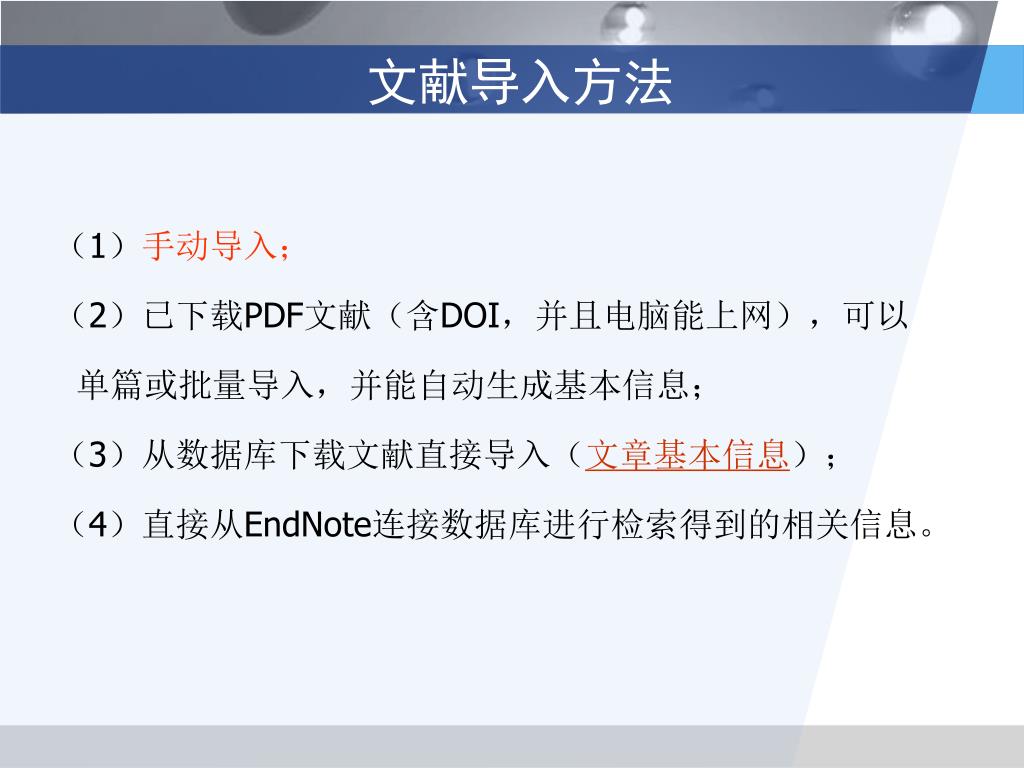 文献导入方法

（1）手动导入；

（2）已下载PDF文献（含DOI，并且电脑能上网），可以单篇或批量导入，并能自动生成基本信息；

（3）从数据库下载文献直接导入（文章基本信息）；

（4）直接从EndNote连接数据库进行检索得到的相关信息。